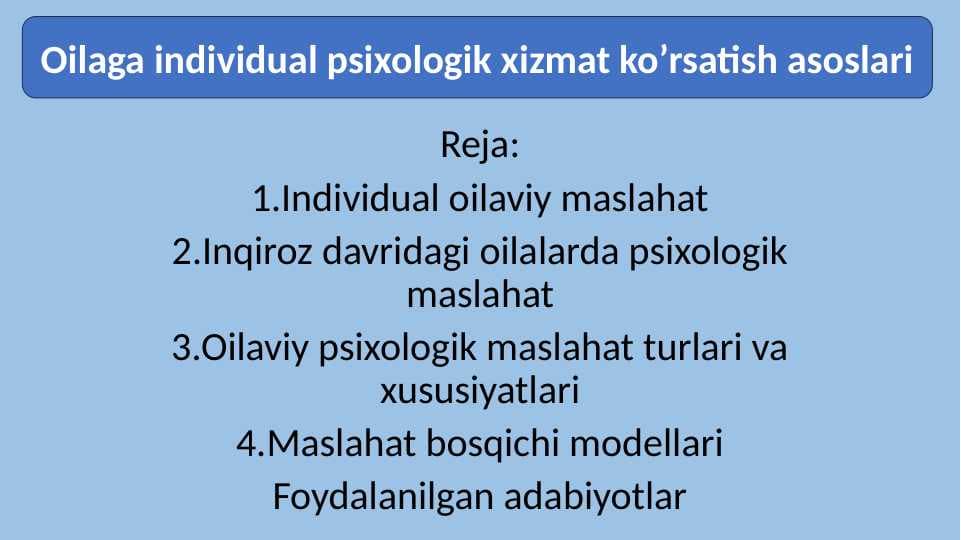 Oilaga individual psixologik xizmat ko’rsatish asoslari

Reja:
1.Individual oilaviy maslahat
2.Inqiroz davridagi oilalarda psixologik maslahat
3.Oilaviy psixologik maslahat turlari va xususiyatlari
4.Maslahat bosqichi modellari
Foydalanilgan adabiyotlar